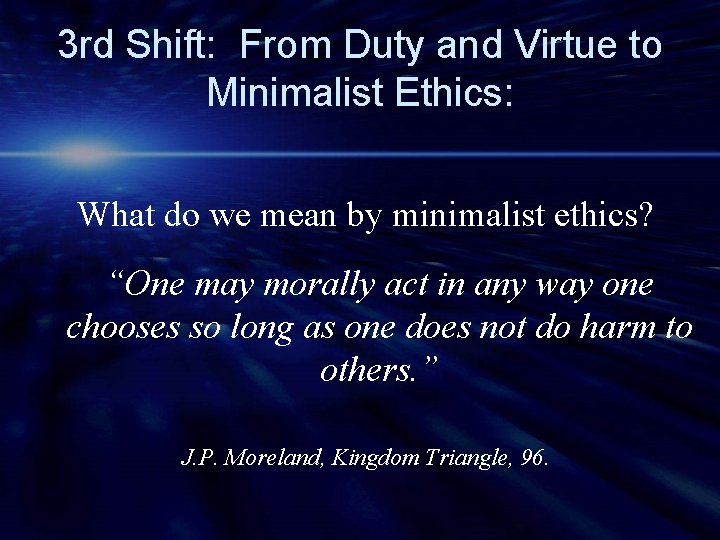 3rd Shift: From Duty and Virtue to Minimalist Ethics:

What do we mean by minimalist ethics?

“One may morally act in any way one chooses so long as one does not do harm to others.”

J.P. Moreland, Kingdom Triangle, 96.